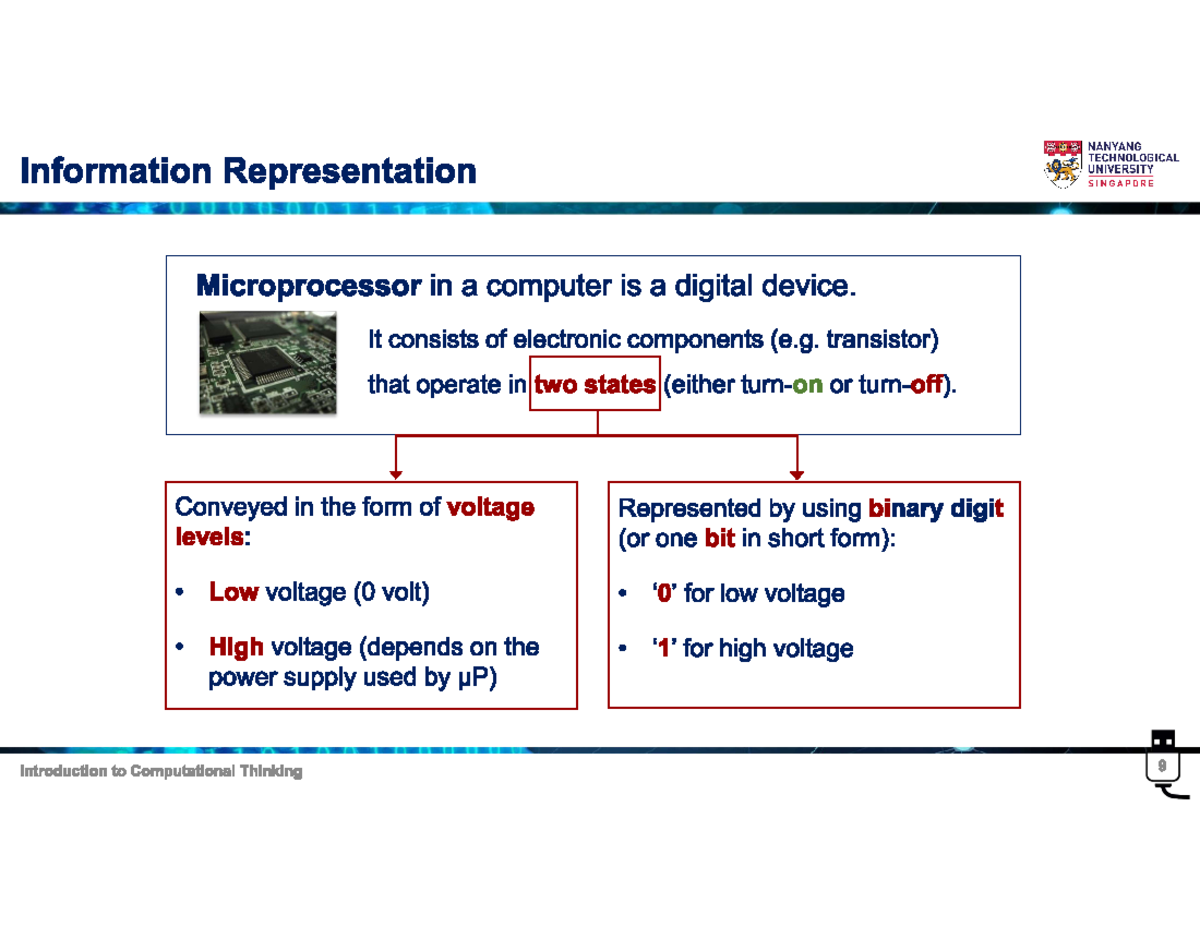 Information Representation

NANYANG TECHNOLOGICAL UNIVERSITY SINGAPORE

Microprocessor in a computer is a digital device.

It consists of electronic components (e.g. transistor) that operate in two states (either turn-on or turn-off).

Conveyed in the form of voltage levels:

• Low voltage (0 volt)

• High voltage (depends on the power supply used by µP)

Represented by using binary digit (or one bit in short form):

• '0' for low voltage

• '1' for high voltage

Introduction to Computational Thinking

9